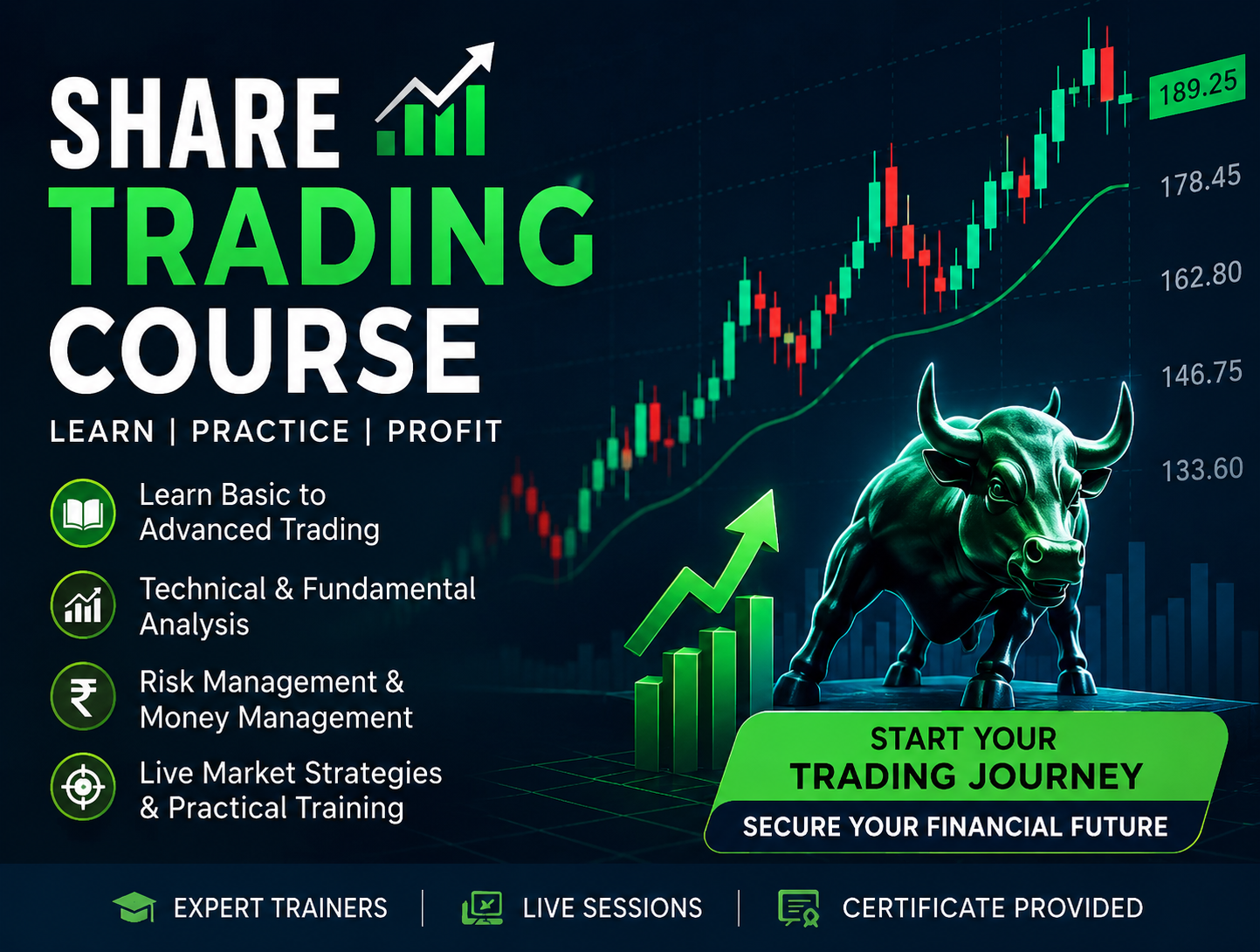 SHARE
TRADING
COURSE

LEARN | PRACTICE | PROFIT

Learn Basic to Advanced Trading

Technical & Fundamental Analysis

Risk Management & Money Management

Live Market Strategies & Practical Training

189.25
178.45
162.80
146.75
133.60

START YOUR
TRADING JOURNEY
SECURE YOUR FINANCIAL FUTURE

EXPERT TRAINERS | LIVE SESSIONS | CERTIFICATE PROVIDED